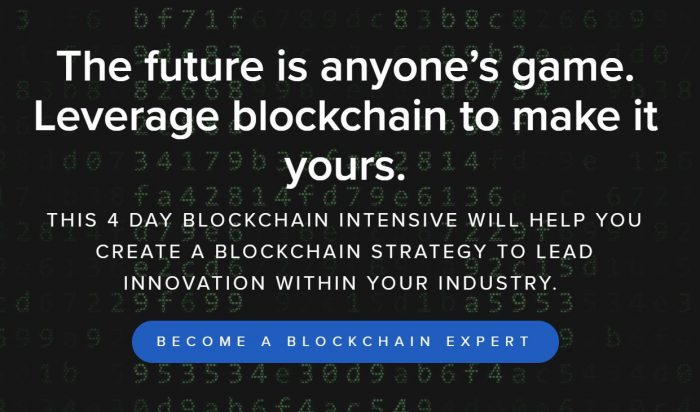 The future is anyone's game. Leverage blockchain to make it yours.

THIS 4 DAY BLOCKCHAIN INTENSIVE WILL HELP YOU CREATE A BLOCKCHAIN STRATEGY TO LEAD INNOVATION WITHIN YOUR INDUSTRY.

BECOME A BLOCKCHAIN EXPERT